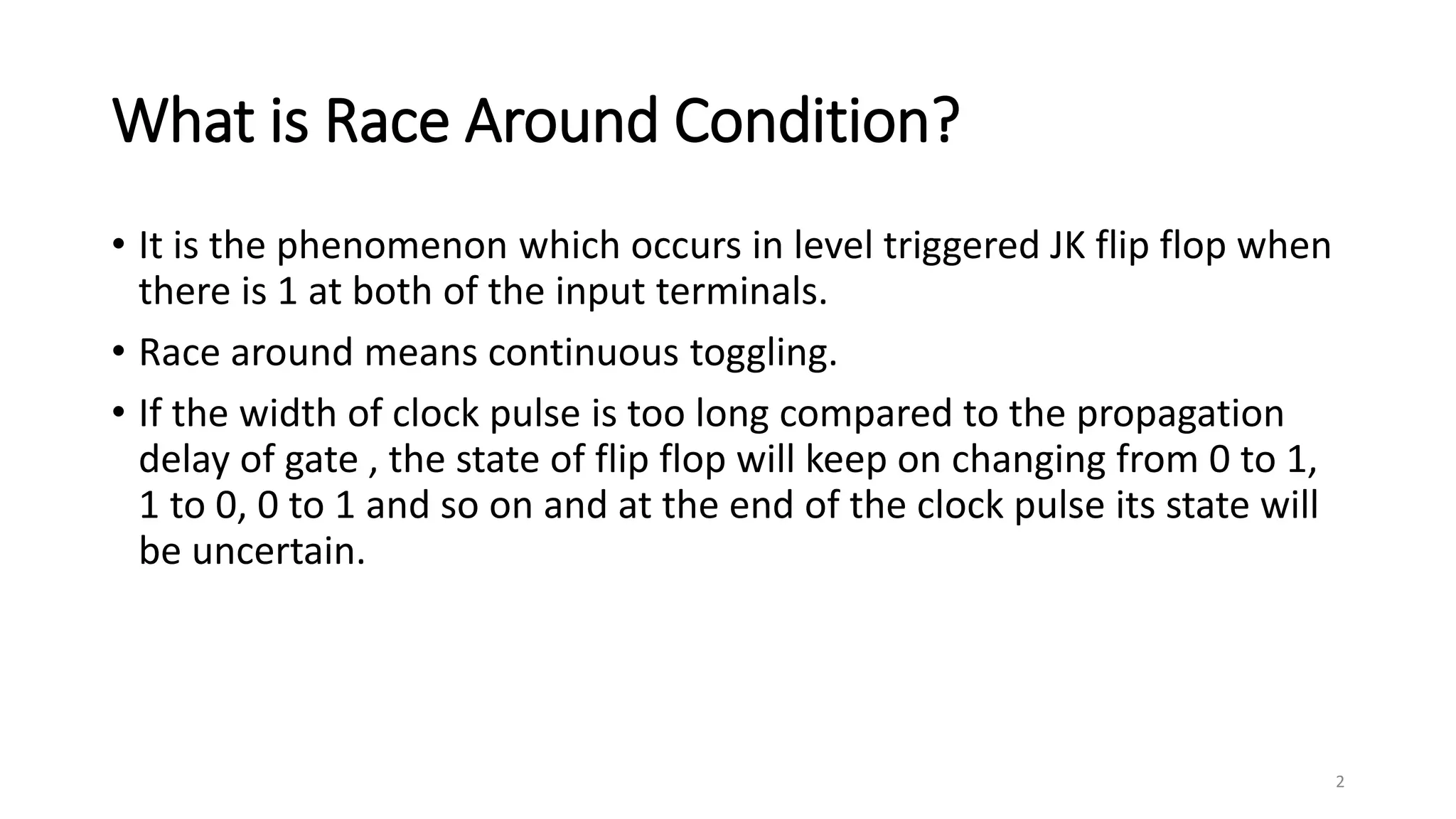 What is Race Around Condition?

• It is the phenomenon which occurs in level triggered JK flip flop when there is 1 at both of the input terminals.

• Race around means continuous toggling.

• If the width of clock pulse is too long compared to the propagation delay of gate , the state of flip flop will keep on changing from 0 to 1, 1 to 0, 0 to 1 and so on and at the end of the clock pulse its state will be uncertain.

2